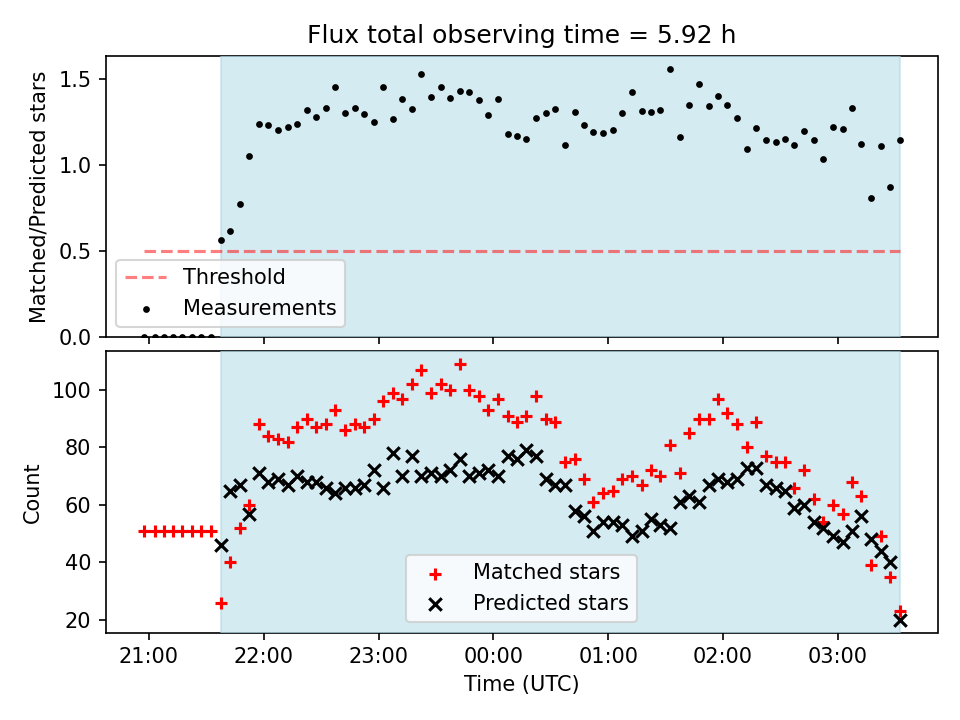 Flux total observing time = 5.92 h

Matched/Predicted stars

1.5
1.0
0.5
0.0

Threshold
Measurements

Count

100
80
60
40
20

Matched stars
Predicted stars

21:00
22:00
23:00
00:00
01:00
02:00
03:00

Time (UTC)